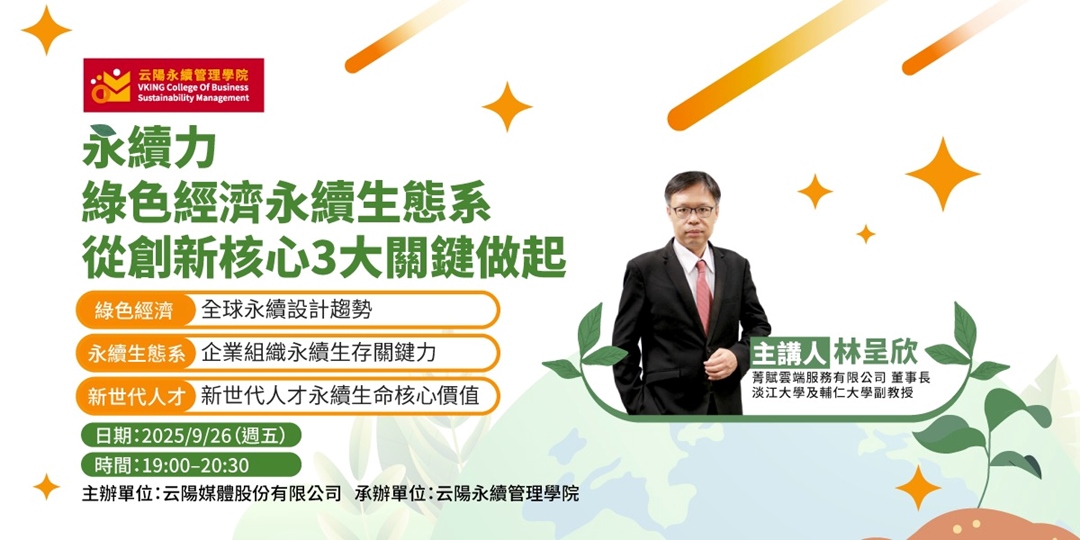 云陽永續管理學院
VKING College Of Business Sustainability Management

永續力
綠色經濟永續生態系
從創新核心3大關鍵做起

綠色經濟 全球永續設計趨勢

永續生態系 企業組織永續生存關鍵力

新世代人才 新世代人才永續生命核心價值

日期:2025/9/26(週五)

時間:19:00–20:30

主辦單位:云陽媒體股份有限公司 承辦單位:云陽永續管理學院

主講人 林呈欣
菁賦雲端服務有限公司 董事長
淡江大學及輔仁大學副教授